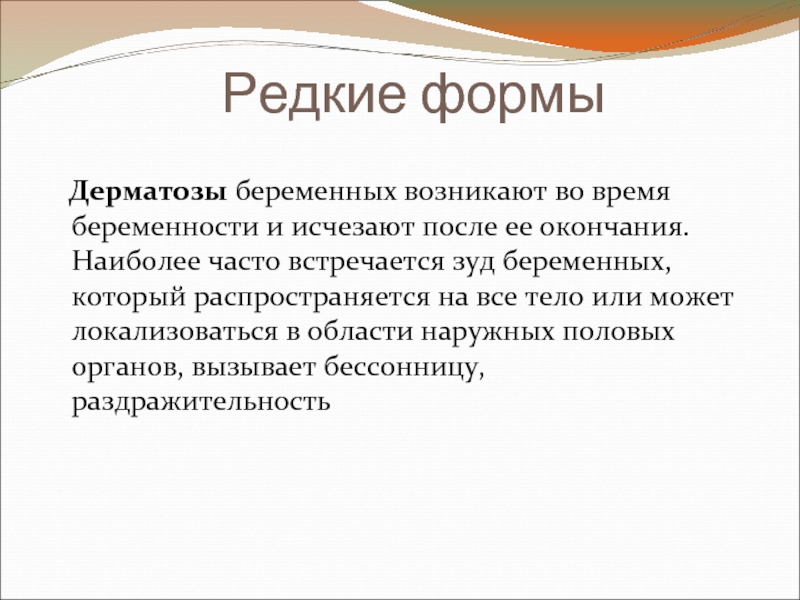 Редкие формы

Дерматозы беременных возникают во время беременности и исчезают после ее окончания. Наиболее часто встречается зуд беременных, который распространяется на все тело или может локализоваться в области наружных половых органов, вызывает бессонницу, раздражительность